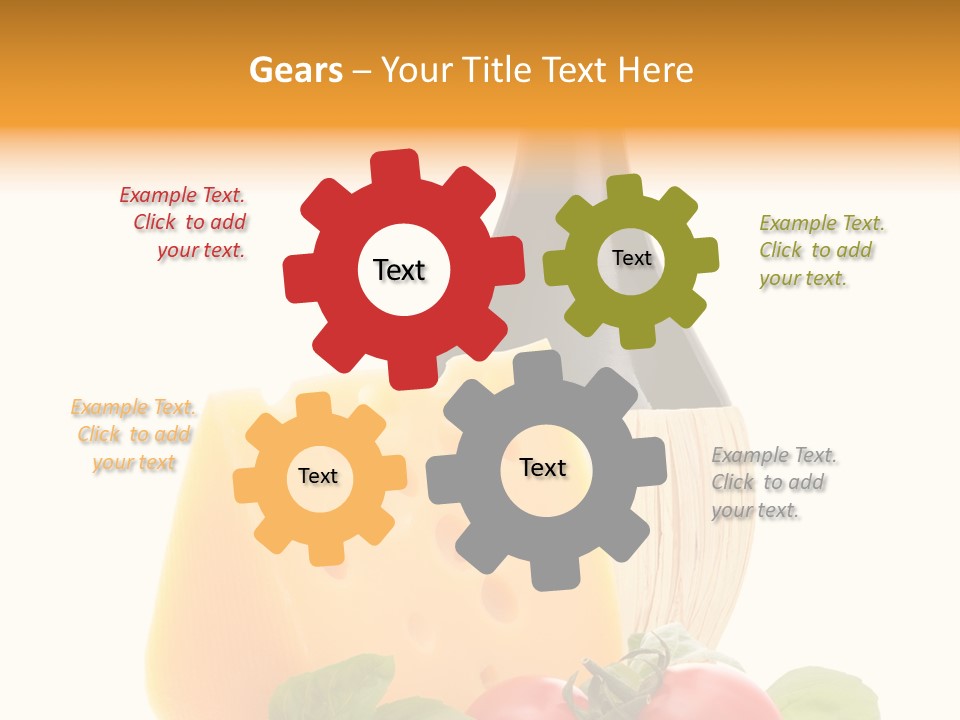 Gears – Your Title Text Here

Example Text. Click to add your text.

Text

Text

Example Text. Click to add your text.

Example Text. Click to add your text

Text

Text

Example Text. Click to add your text.